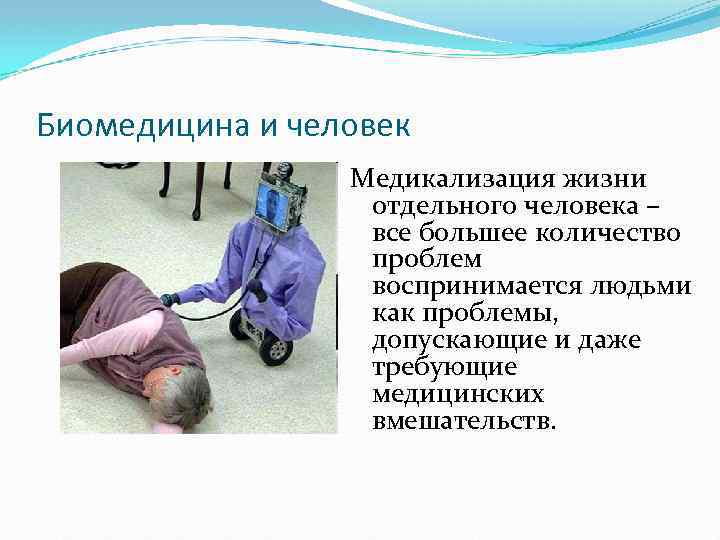 Биомедицина и человек

Медикализация жизни отдельного человека – все большее количество проблем воспринимается людьми как проблемы, допускающие и даже требующие медицинских вмешательств.